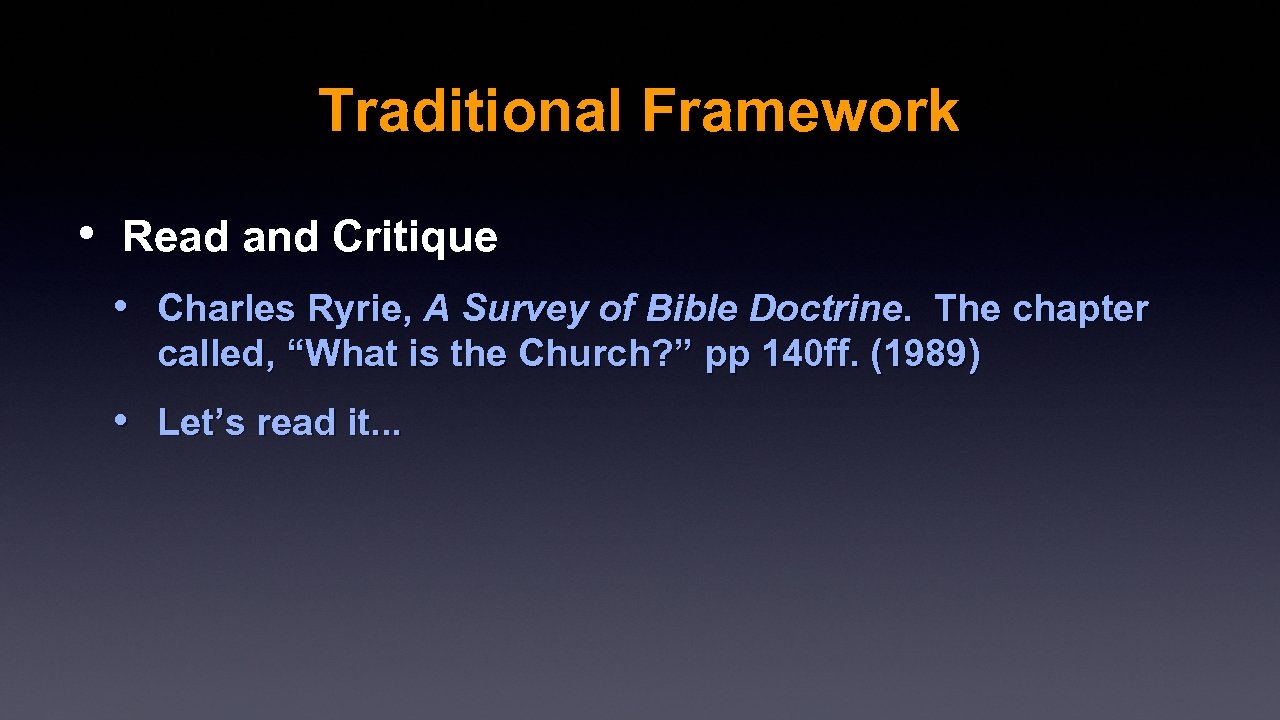 Traditional Framework

• Read and Critique

• Charles Ryrie, A Survey of Bible Doctrine. The chapter called, “What is the Church?” pp 140ff. (1989)

• Let’s read it...